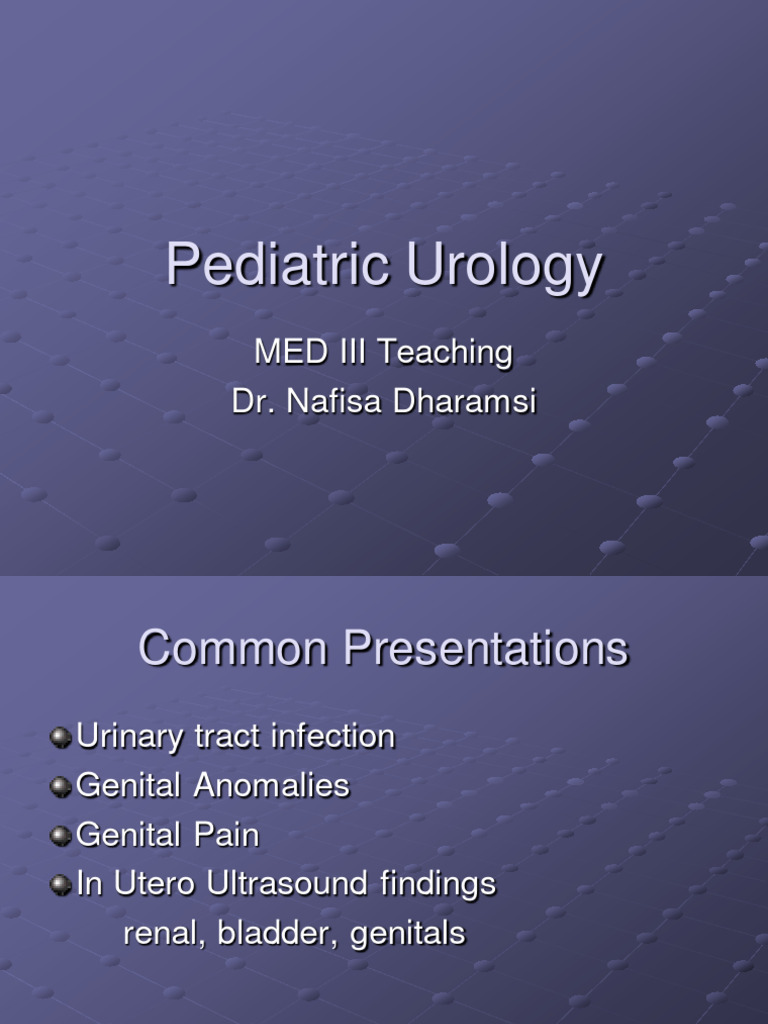 Pediatric Urology

MED III Teaching
Dr. Nafisa Dharamsi

Common Presentations

Urinary tract infection
Genital Anomalies
Genital Pain
In Utero Ultrasound findings
renal, bladder, genitals